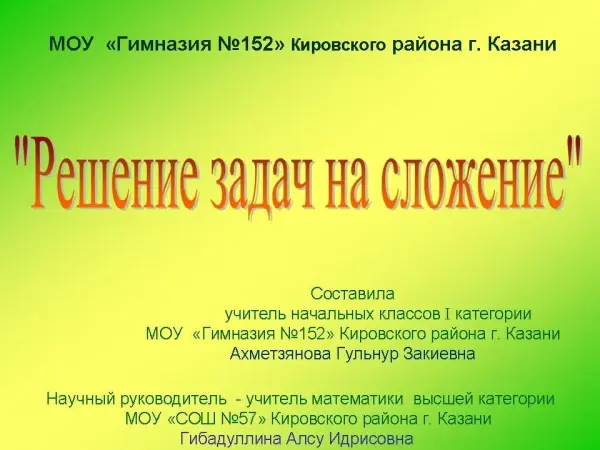 МОУ «Гимназия №152» Кировского района г. Казани

"Решение задач на сложение"

Составила
учитель начальных классов I категории
МОУ «Гимназия №152» Кировского района г. Казани
Ахметзянова Гульнур Закиевна

Научный руководитель - учитель математики высшей категории
МОУ «СОШ №57» Кировского района г. Казани
Гибадуллина Алсу Идрисовна